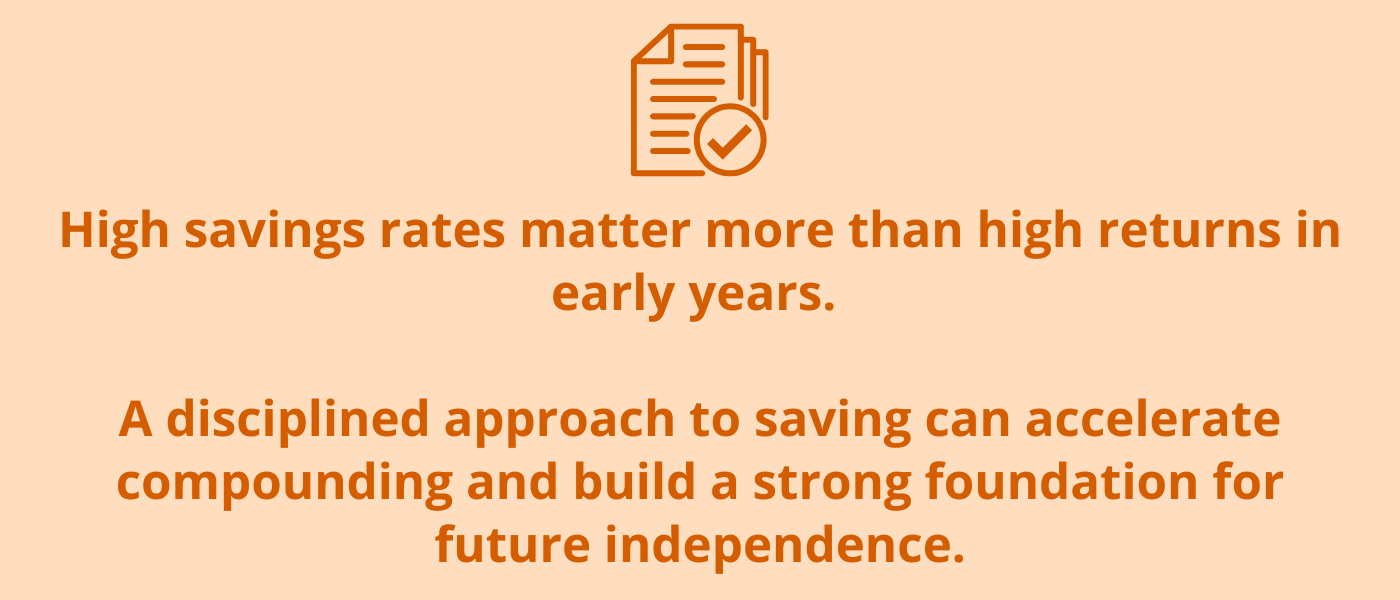 High savings rates matter more than high returns in early years.

A disciplined approach to saving can accelerate compounding and build a strong foundation for future independence.